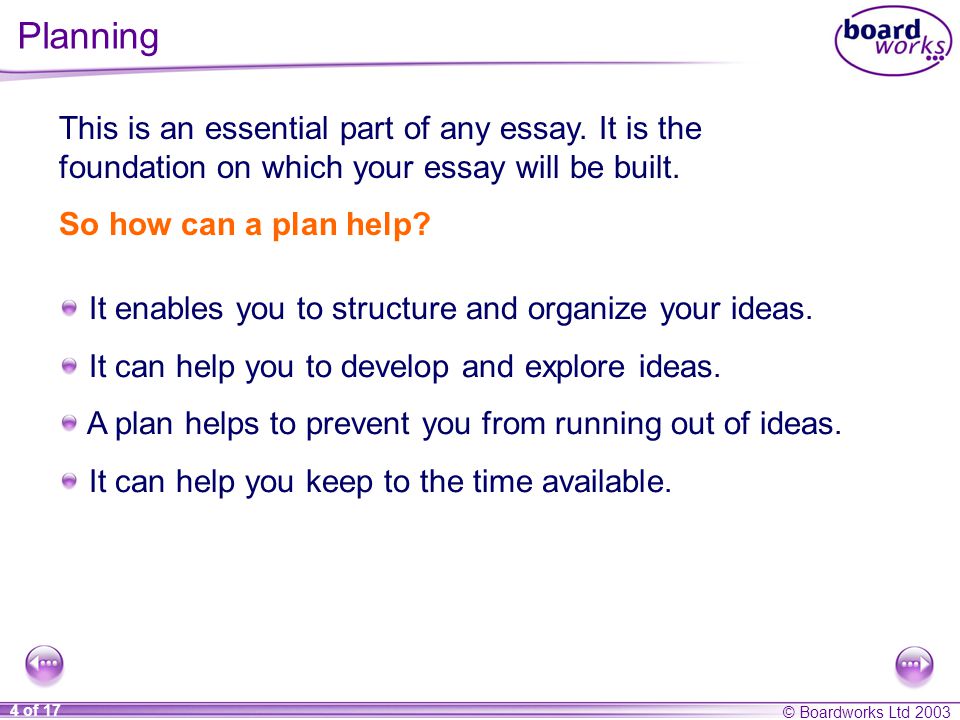 Planning

board works

This is an essential part of any essay. It is the foundation on which your essay will be built.

So how can a plan help?

It enables you to structure and organize your ideas.

It can help you to develop and explore ideas.

A plan helps to prevent you from running out of ideas.

It can help you keep to the time available.

4 of 17

© Boardworks Ltd 2003